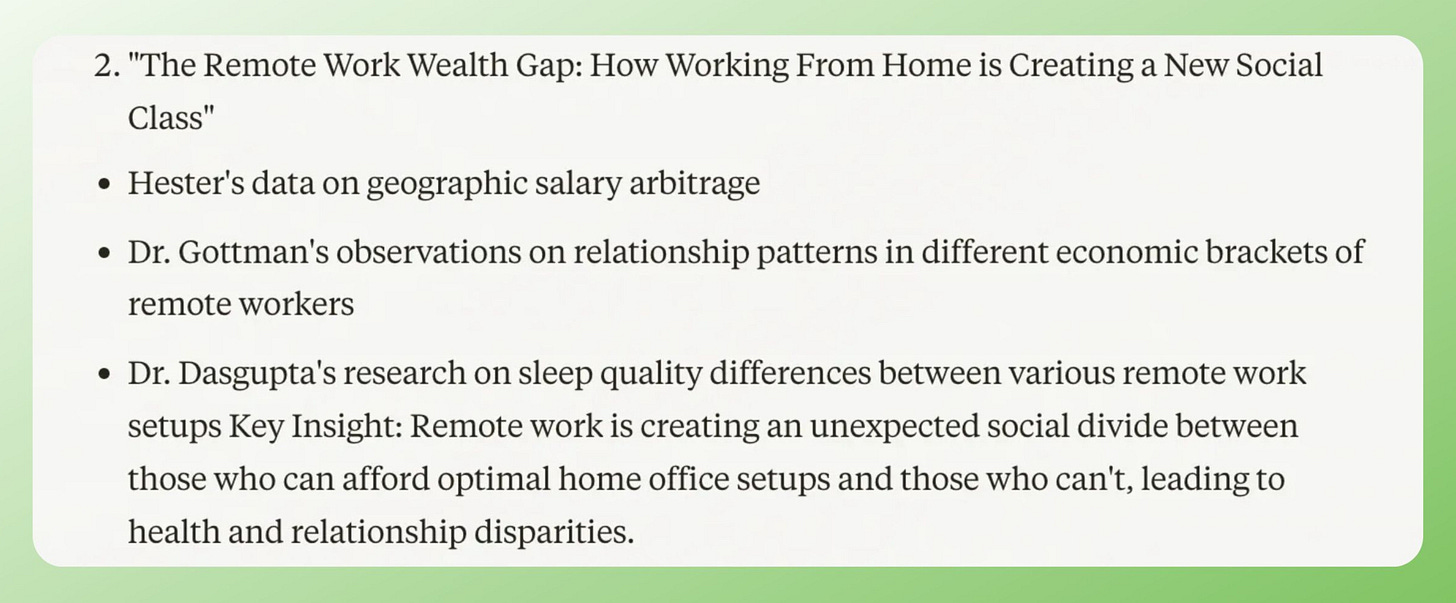 2. "The Remote Work Wealth Gap: How Working From Home is Creating a New Social Class"

• Hester's data on geographic salary arbitrage

• Dr. Gottman's observations on relationship patterns in different economic brackets of remote workers

• Dr. Dasgupta's research on sleep quality differences between various remote work setups Key Insight: Remote work is creating an unexpected social divide between those who can afford optimal home office setups and those who can't, leading to health and relationship disparities.